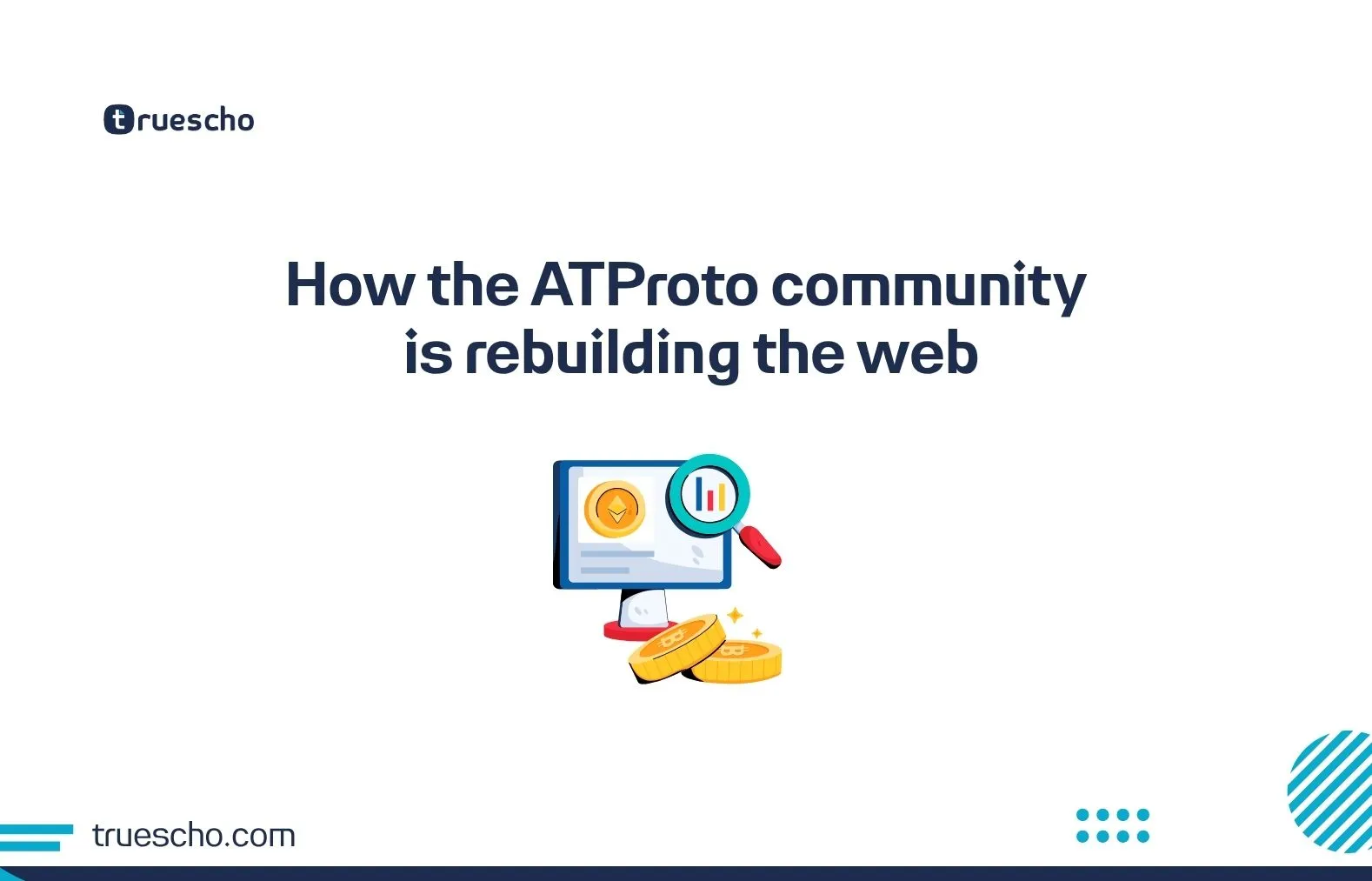 truescho

How the ATProto community is rebuilding the web

truescho.com